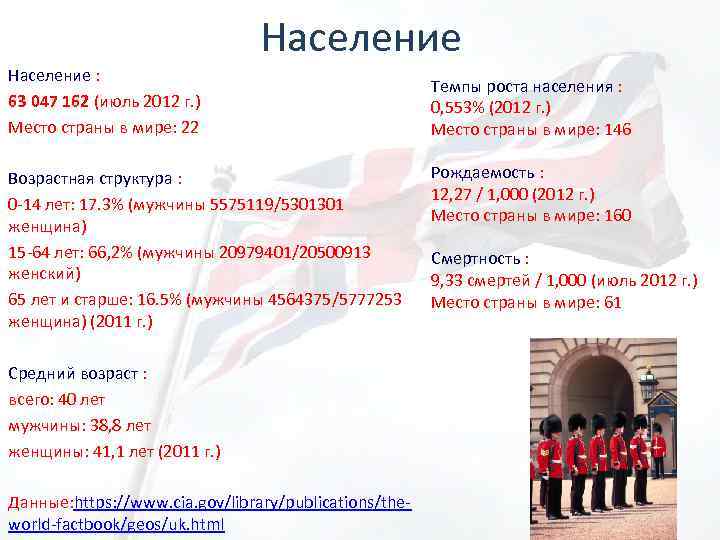 Население

Население :
63 047 162 (июль 2012 г.)
Место страны в мире: 22

Возрастная структура :
0-14 лет: 17.3% (мужчины 5575119/5301301 женщина)
15-64 лет: 66,2% (мужчины 20979401/20500913 женский)
65 лет и старше: 16.5% (мужчины 4564375/5777253 женщина) (2011 г.)

Средний возраст :
всего: 40 лет
мужчины: 38,8 лет
женщины: 41,1 лет (2011 г.)

Данные:https://www.cia.gov/library/publications/the-world-factbook/geos/uk.html

Темпы роста населения :
0,553% (2012 г.)
Место страны в мире: 146

Рождаемость :
12,27 / 1,000 (2012 г.)
Место страны в мире: 160

Смертность :
9,33 смертей / 1,000 (июль 2012 г.)
Место страны в мире: 61